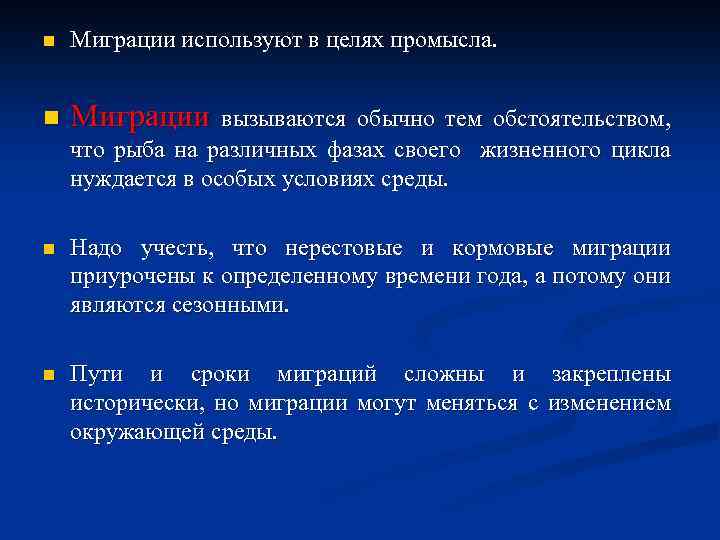 Миграции используют в целях промысла.

Миграции вызываются обычно тем обстоятельством, что рыба на различных фазах своего жизненного цикла нуждается в особых условиях среды.

Надо учесть, что нерестовые и кормовые миграции приурочены к определенному времени года, а потому они являются сезонными.

Пути и сроки миграций сложны и закреплены исторически, но миграции могут меняться с изменением окружающей среды.